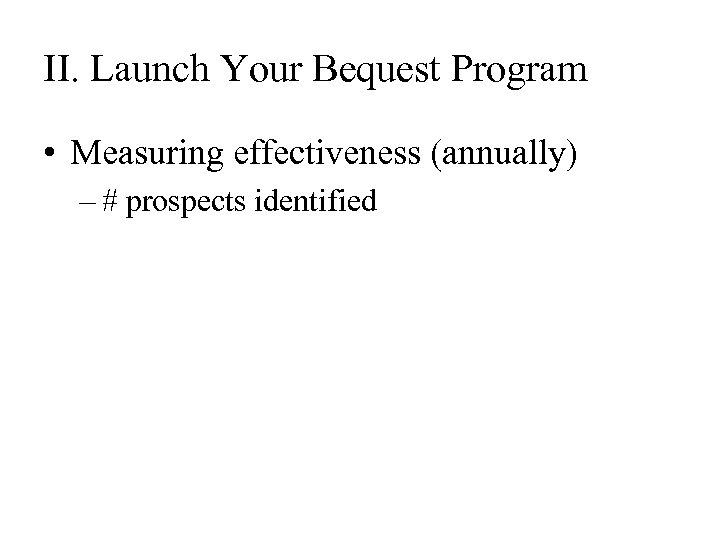 II. Launch Your Bequest Program

• Measuring effectiveness (annually)

– # prospects identified